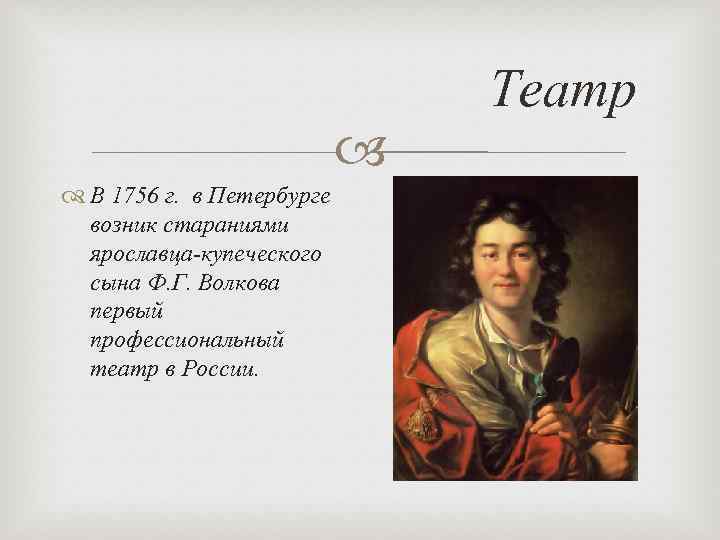 Театр

В 1756 г. в Петербурге возник стараниями ярославца-купеческого сына Ф.Г. Волкова первый профессиональный театр в России.